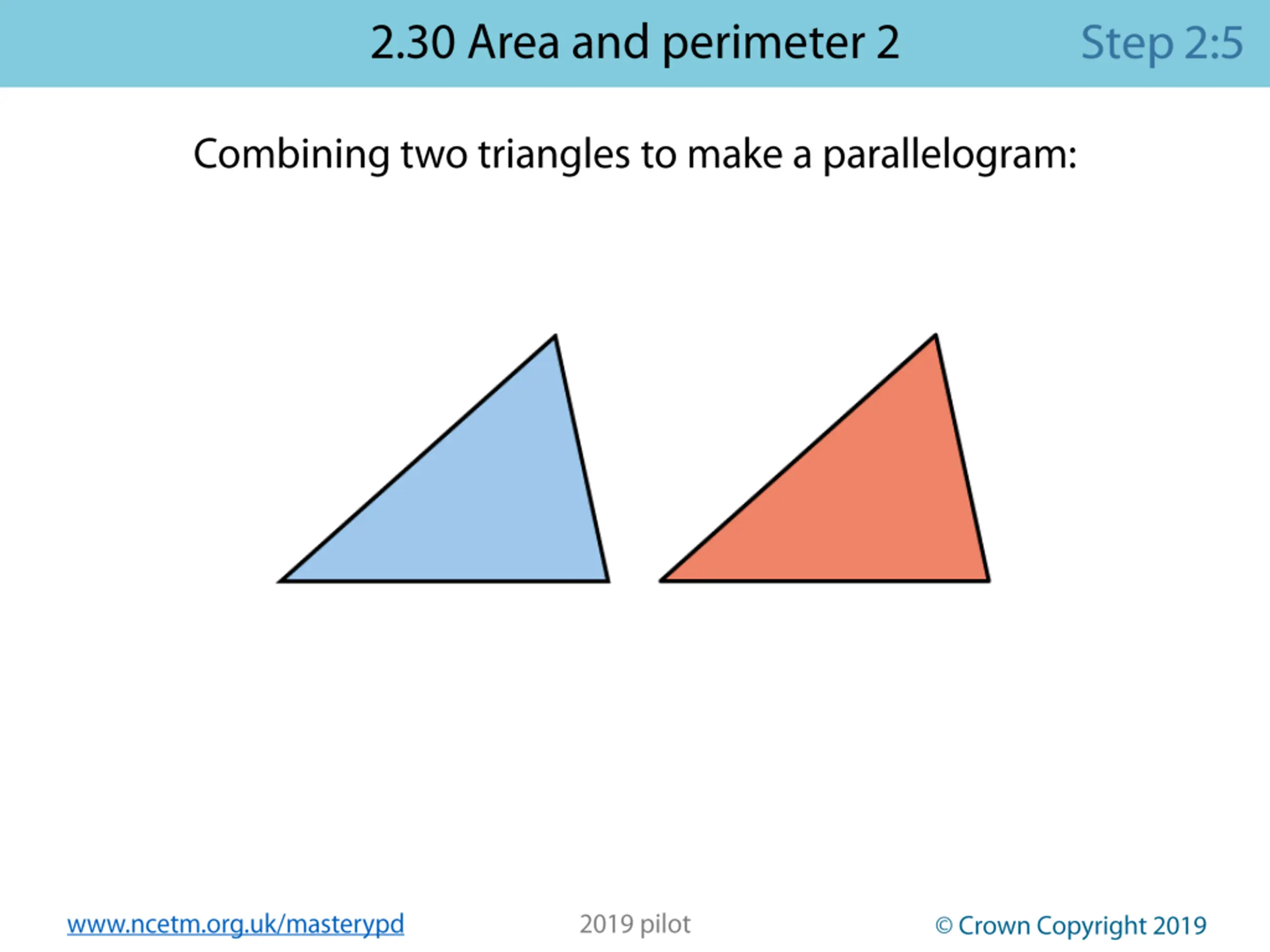 2.30 Area and perimeter 2

Step 2:5

Combining two triangles to make a parallelogram:

www.ncetm.org.uk/masterypd

2019 pilot

© Crown Copyright 2019